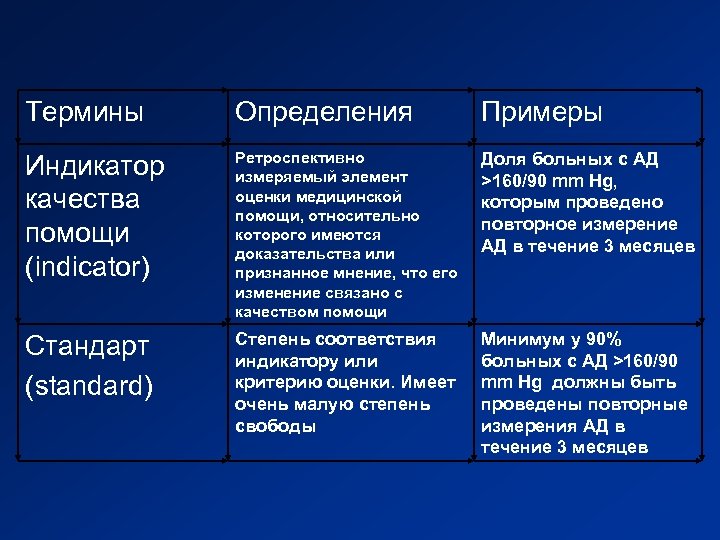 | Термины | Определения | Примеры |
|---|---|---|
| Индикатор качества помощи (indicator) | Ретроспективно измеряемый элемент оценки медицинской помощи, относительно которого имеются доказательства или признанное мнение, что его изменение связано с качеством помощи | Доля больных с АД >160/90 mm Hg, которым проведено повторное измерение АД в течение 3 месяцев |
| Стандарт (standard) | Степень соответствия индикатору или критерию оценки. Имеет очень малую степень свободы | Минимум у 90% больных с АД >160/90 mm Hg должны быть проведены повторные измерения АД в течение 3 месяцев |